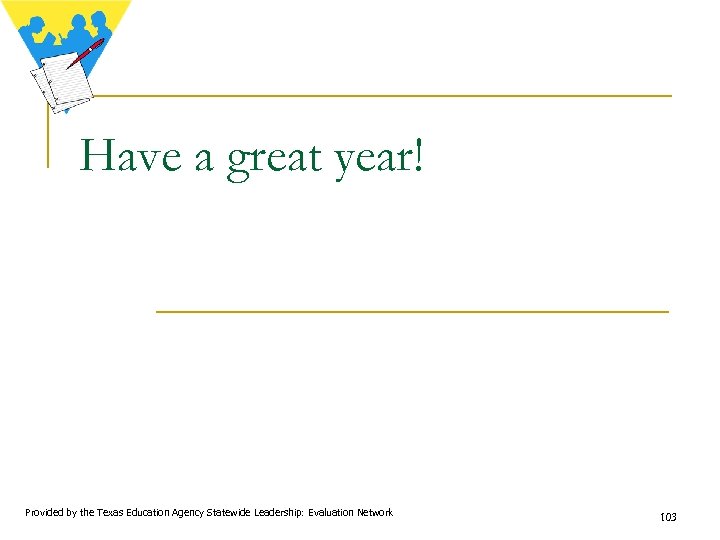 Have a great year!

Provided by the Texas Education Agency Statewide Leadership: Evaluation Network

103